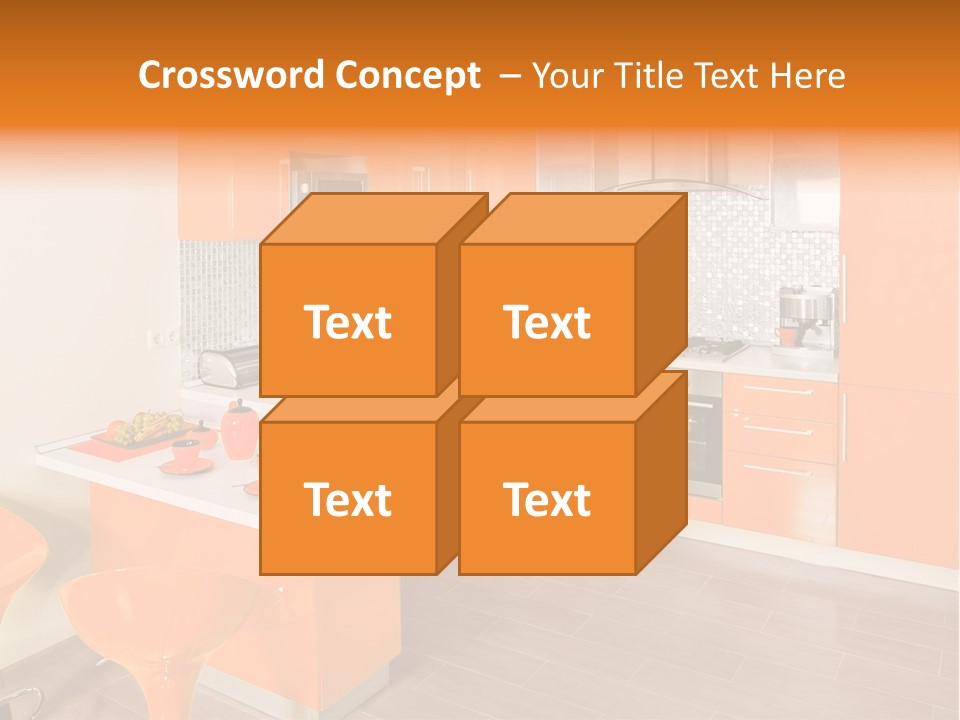 Crossword Concept – Your Title Text Here

Text

Text

Text

Text